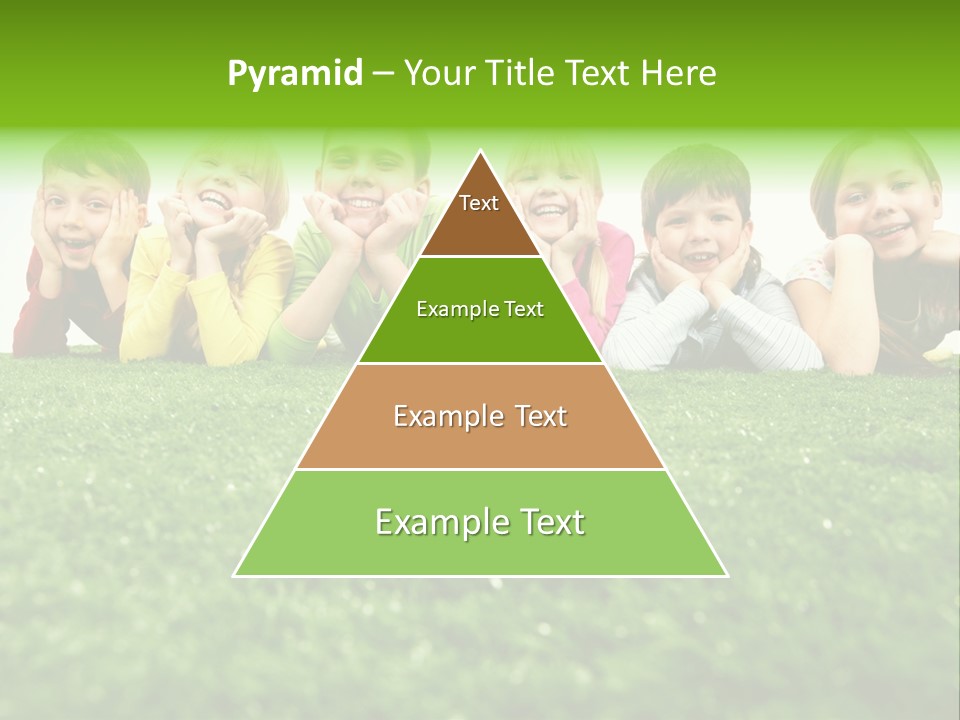 Pyramid – Your Title Text Here

Text

Example Text

Example Text

Example Text